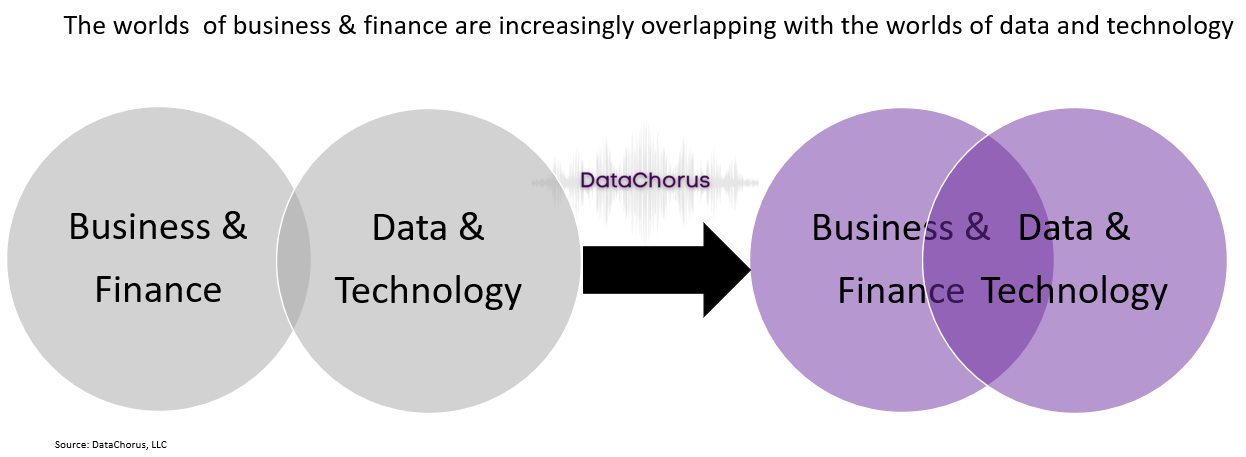 The worlds of business & finance are increasingly overlapping with the worlds of data and technology

Business & Finance

Data & Technology

DataChorus

Business & Finance

Data & Technology

Source: DataChorus, LLC